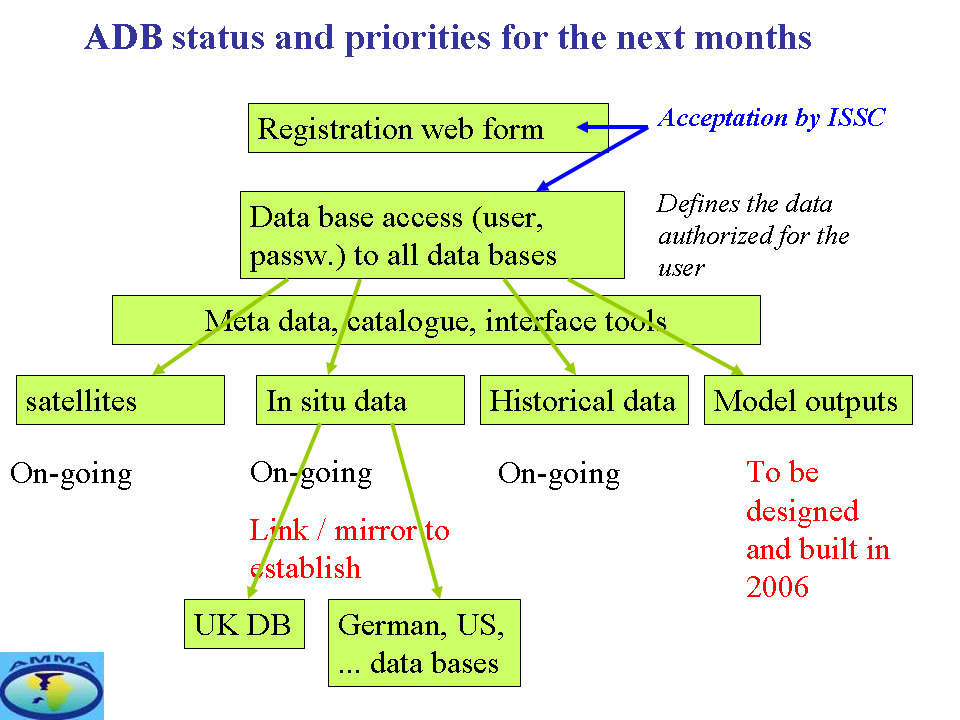 ADB status and priorities for the next months

Registration web form

Acceptation by ISSC

Data base access (user, passw.) to all data bases

Defines the data authorized for the user

Meta data, catalogue, interface tools

satellites

In situ data

Historical data

Model outputs

On-going

On-going

On-going

To be designed and built in 2006

Link / mirror to establish

UK DB

German, US, ... data bases

AMMA